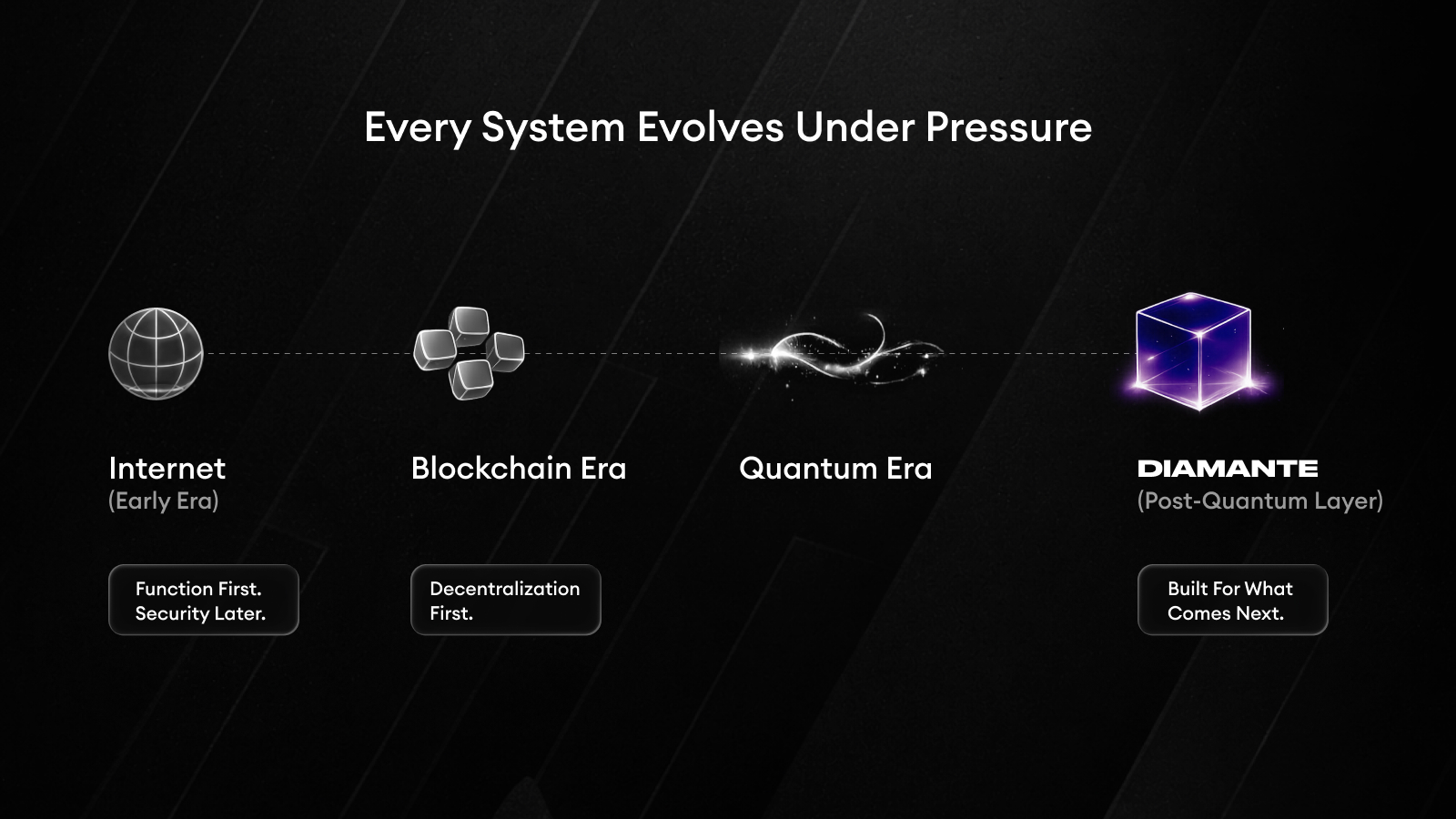 Every System Evolves Under Pressure

Internet
(Early Era)

Function First.
Security Later.

Blockchain Era

Decentralization
First.

Quantum Era

DIAMANTE
(Post-Quantum Layer)

Built For What
Comes Next.